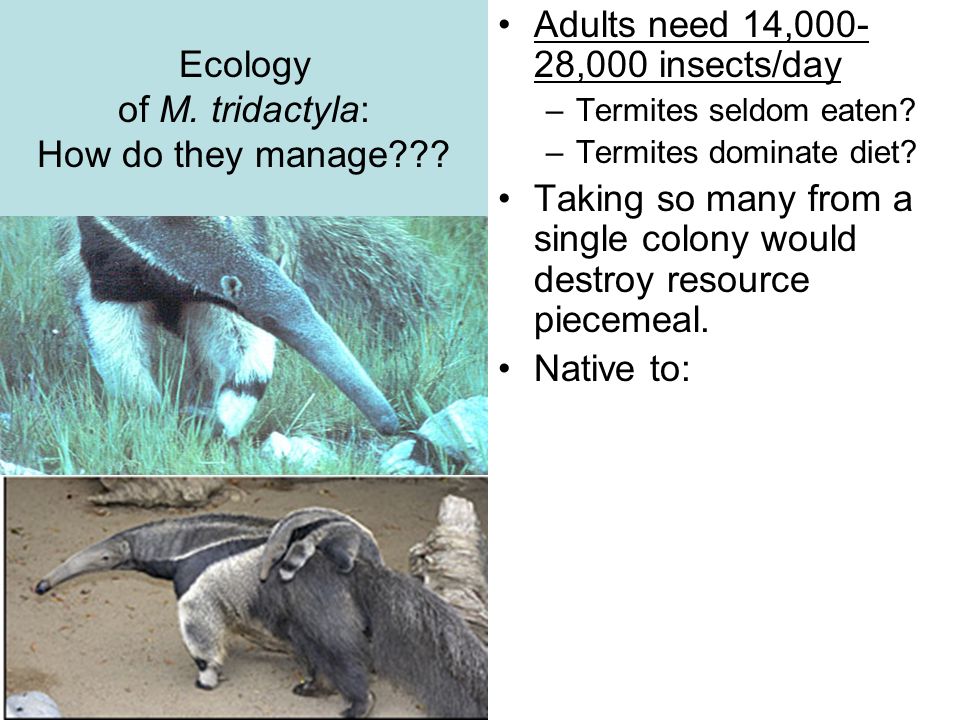 Ecology of M. tridactyla: How do they manage???

• Adults need 14,000-28,000 insects/day
– Termites seldom eaten?
– Termites dominate diet?
• Taking so many from a single colony would destroy resource piecemeal.
• Native to: